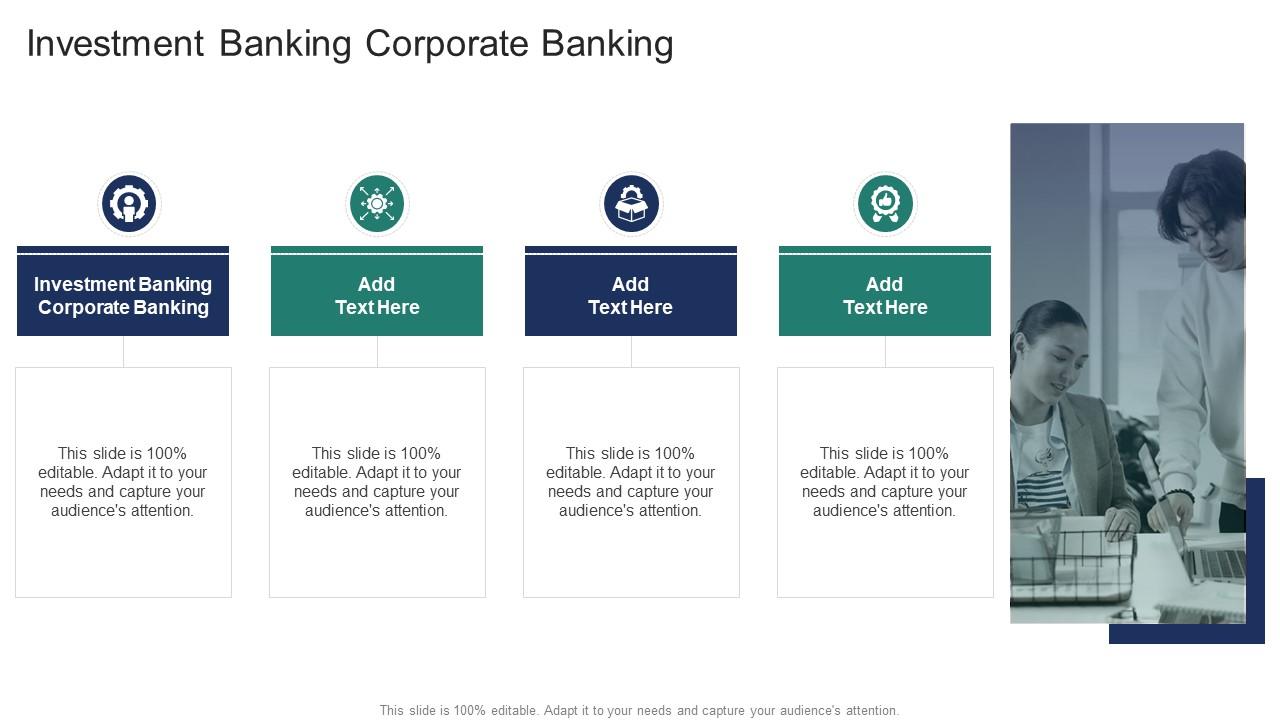 Investment Banking Corporate Banking

Investment Banking Corporate Banking

This slide is 100% editable. Adapt it to your needs and capture your audience's attention.

Add Text Here

This slide is 100% editable. Adapt it to your needs and capture your audience's attention.

Add Text Here

This slide is 100% editable. Adapt it to your needs and capture your audience's attention.

Add Text Here

This slide is 100% editable. Adapt it to your needs and capture your audience's attention.

This slide is 100% editable. Adapt it to your needs and capture your audience's attention.